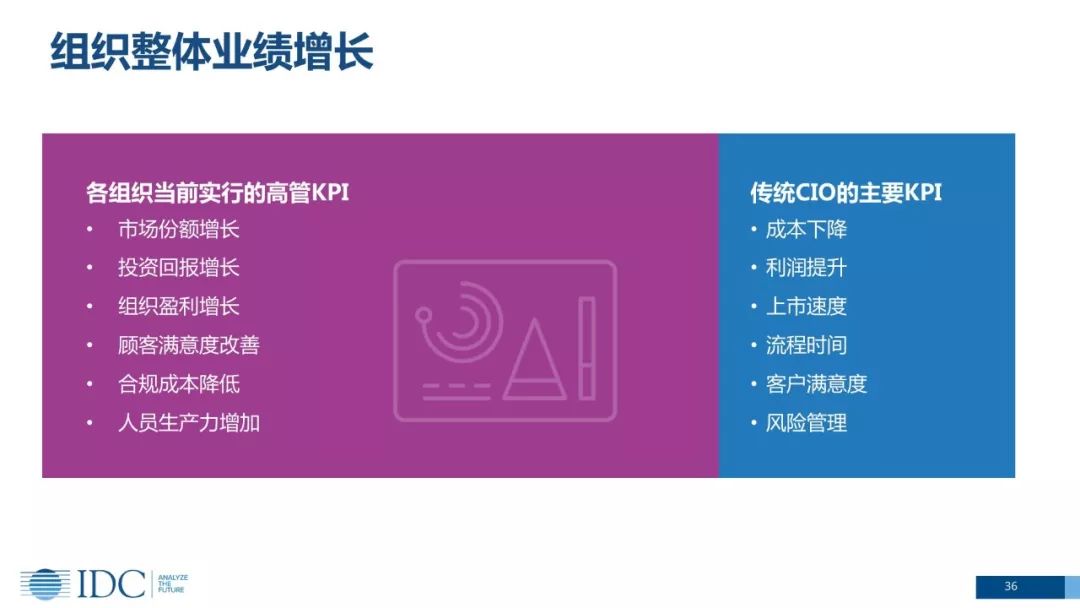 组织整体业绩增长

各组织当前实行的高管KPI
• 市场份额增长
• 投资回报增长
• 组织盈利增长
• 顾客满意度改善
• 合规成本降低
• 人员生产力增加

传统CIO的主要KPI
• 成本下降
• 利润提升
• 上市速度
• 流程时间
• 客户满意度
• 风险管理

IDC ANALYZE THE FUTURE

36